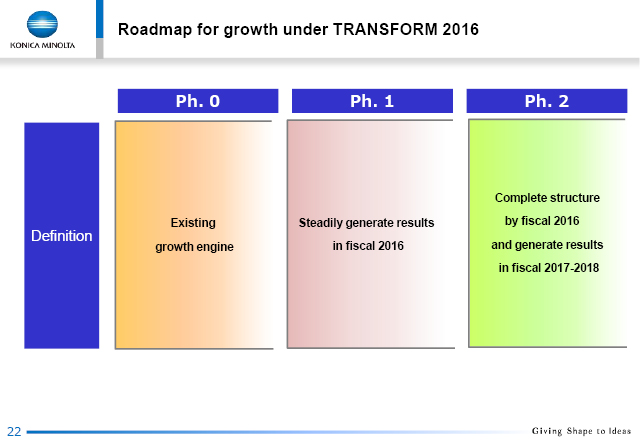 KONICA MINOLTA

Roadmap for growth under TRANSFORM 2016

| | Ph. 0 | Ph. 1 | Ph. 2 |
|---|---|---|---|
| Definition | Existing growth engine | Steadily generate results in fiscal 2016 | Complete structure by fiscal 2016 and generate results in fiscal 2017-2018 |

22

Giving Shape to Ideas